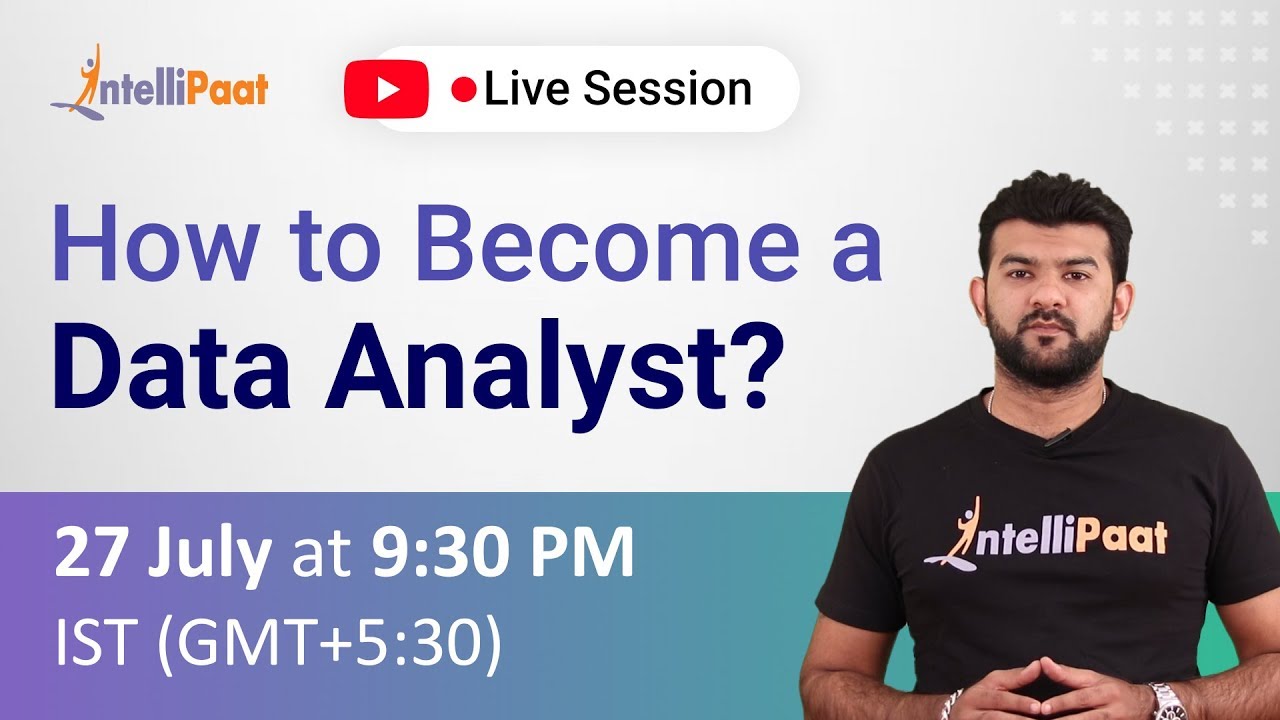 IntelliPaat

Live Session

How to Become a Data Analyst?

27 July at 9:30 PM
IST (GMT+5:30)

IntelliPaat